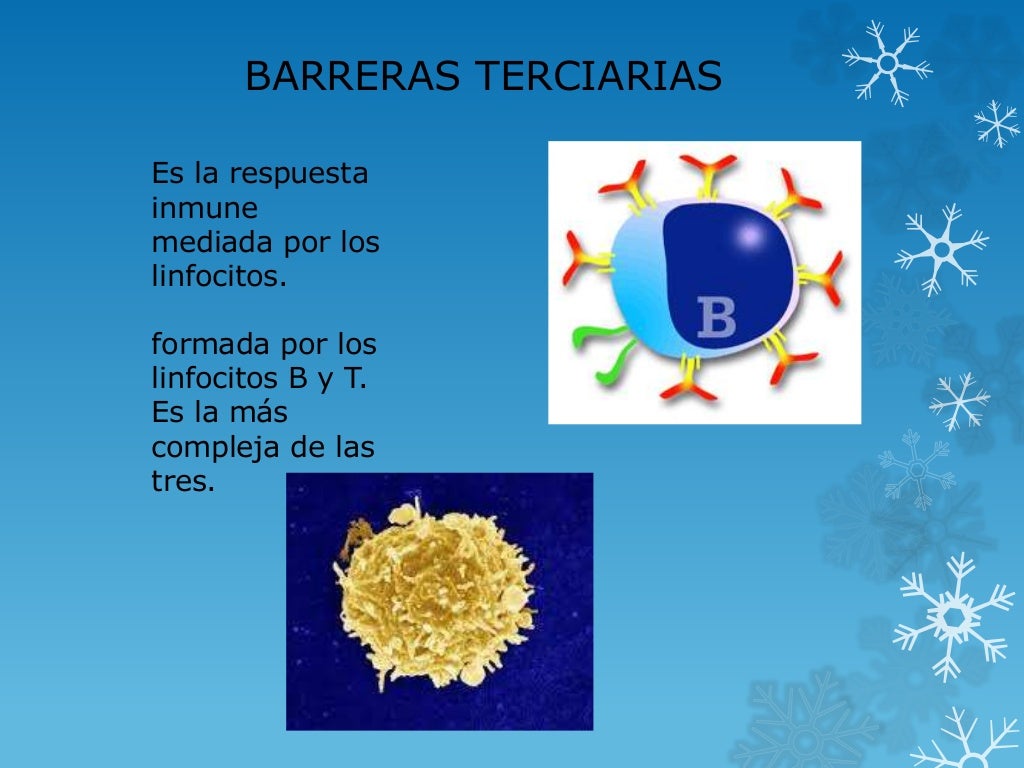 BARRERAS TERCIARIAS

Es la respuesta inmune mediada por los linfocitos.

formada por los linfocitos B y T. Es la más compleja de las tres.

B